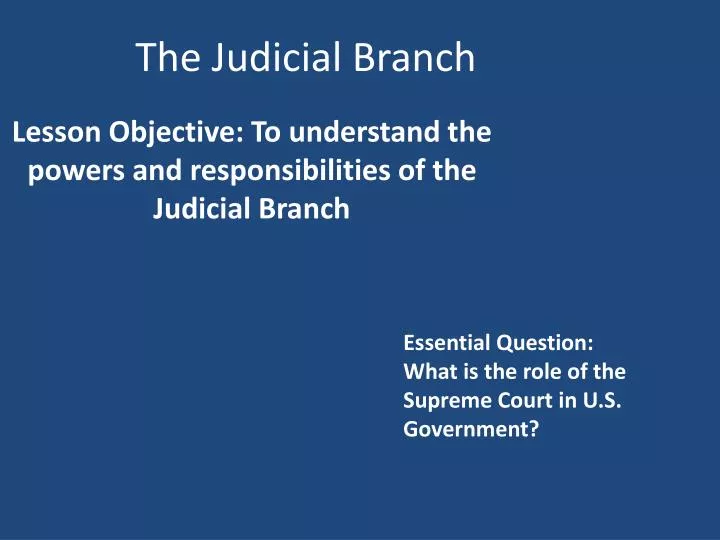 The Judicial Branch

Lesson Objective: To understand the powers and responsibilities of the Judicial Branch

Essential Question: What is the role of the Supreme Court in U.S. Government?